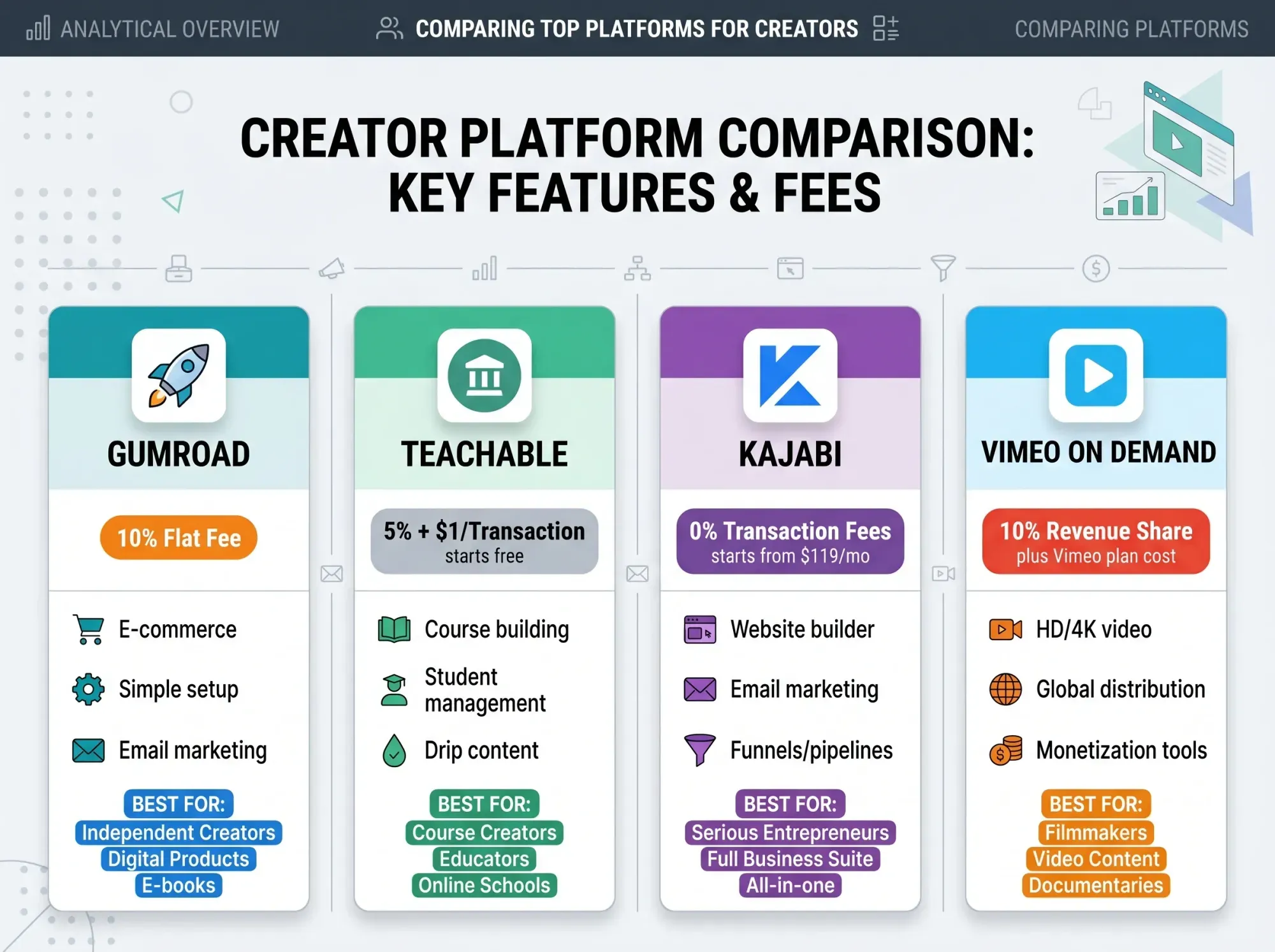 ANALYTICAL OVERVIEW COMPARING TOP PLATFORMS FOR CREATORS COMPARING PLATFORMS

CREATOR PLATFORM COMPARISON: KEY FEATURES & FEES

GUMROAD

10% Flat Fee

E-commerce

Simple setup

Email marketing

BEST FOR:
Independent Creators
Digital Products
E-books

TEACHABLE

5% + $1/Transaction
starts free

Course building

Student management

Drip content

BEST FOR:
Course Creators
Educators
Online Schools

KAJABI

0% Transaction Fees
starts from $119/mo

Website builder

Email marketing

Funnels/pipelines

BEST FOR:
Serious Entrepreneurs
Full Business Suite
All-in-one

VIMEO ON DEMAND

10% Revenue Share
plus Vimeo plan cost

HD/4K video

Global distribution

Monetization tools

BEST FOR:
Filmmakers
Video Content
Documentaries